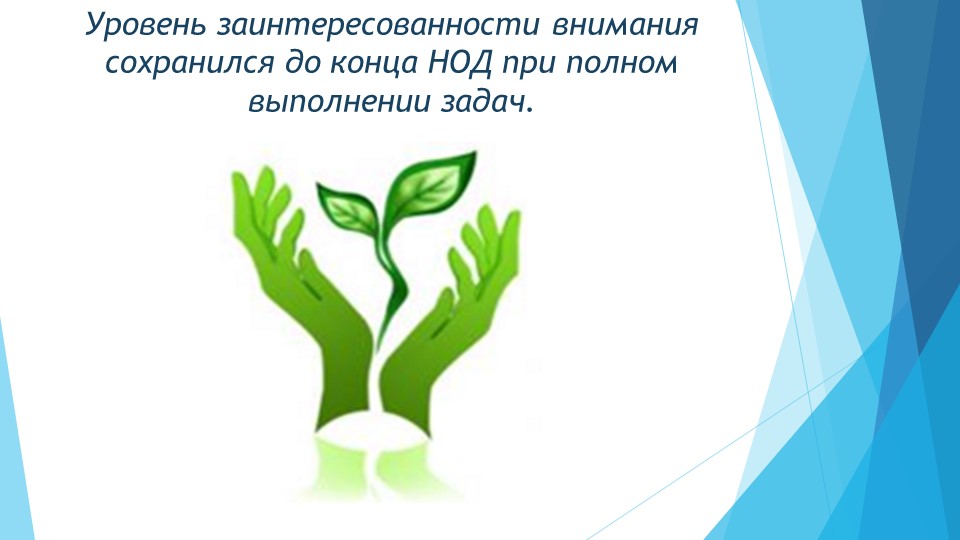 Уровень заинтересованности внимания сохранился до конца НОД при полном выполнении задач.